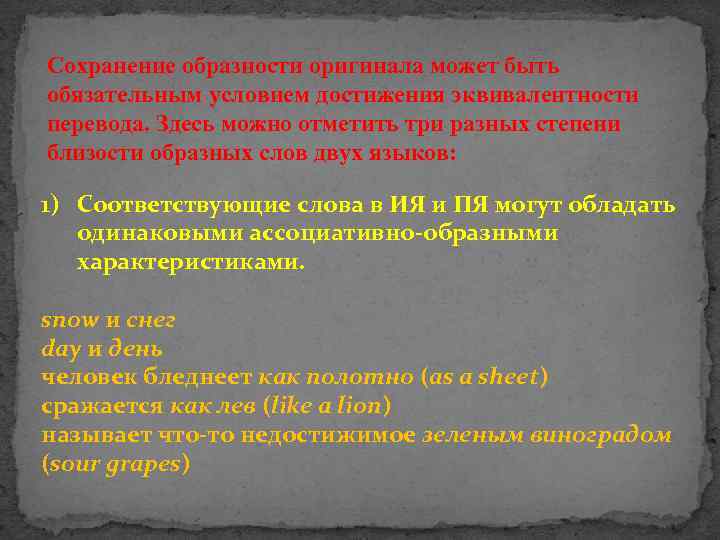 Сохранение образности оригинала может быть обязательным условием достижения эквивалентности перевода. Здесь можно отметить три разных степени близости образных слов двух языков:

1) Соответствующие слова в ИЯ и ПЯ могут обладать одинаковыми ассоциативно-образными характеристиками.

snow и снег
day и день
человек бледнеет как полотно (as a sheet)
сражается как лев (like a lion)
называет что-то недостижимое зеленым виноградом (sour grapes)